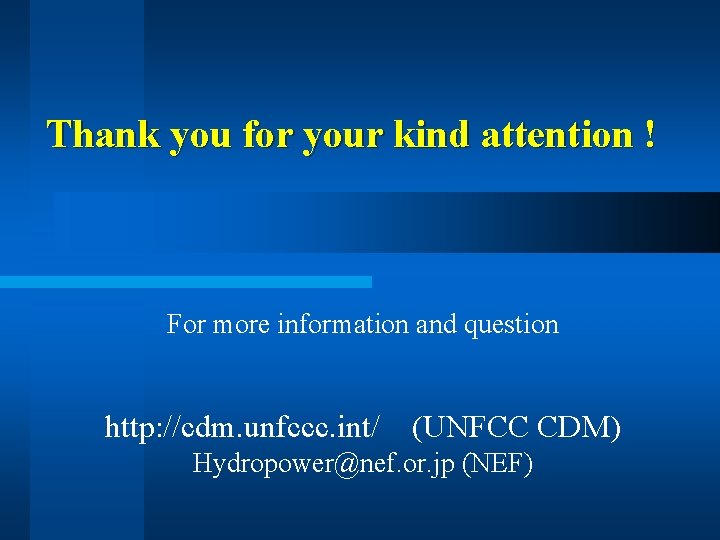 Thank you for your kind attention !

For more information and question

http://cdm.unfccc.int/ (UNFCC CDM)
Hydropower@nef.or.jp (NEF)